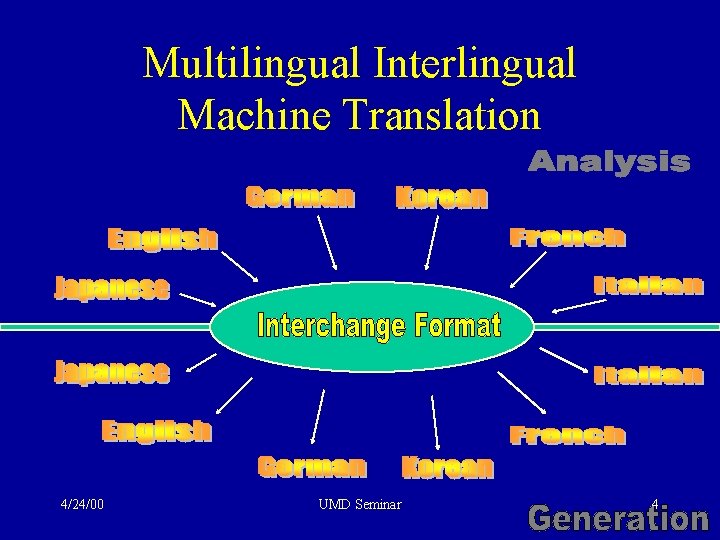 Multilingual Interlingual Machine Translation

Analysis

German
Korean
English
French
Japanese
Italian

Interchange Format

Japanese
Italian
English
French
German
Korean

4/24/00
UMD Seminar
4
Generation